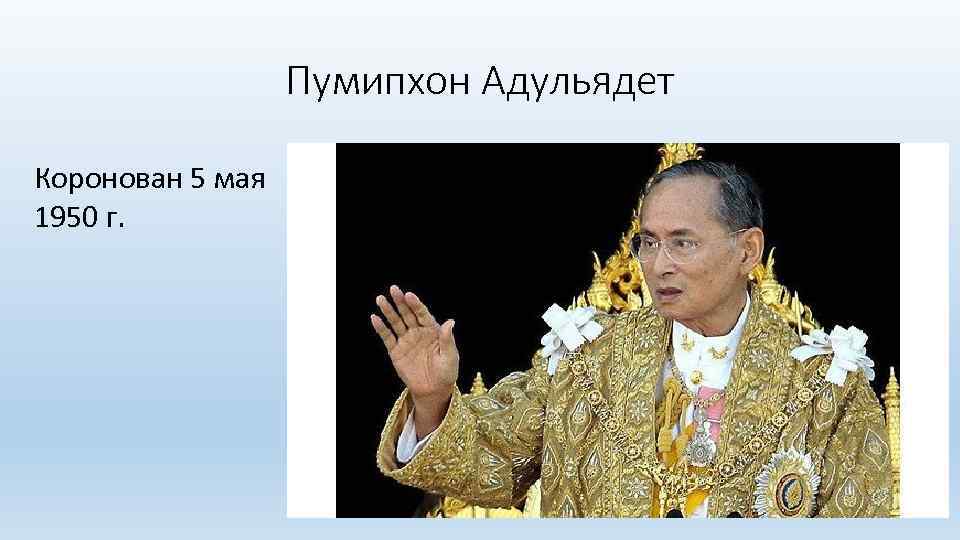 Пумипхон Адульядет

Коронован 5 мая 1950 г.